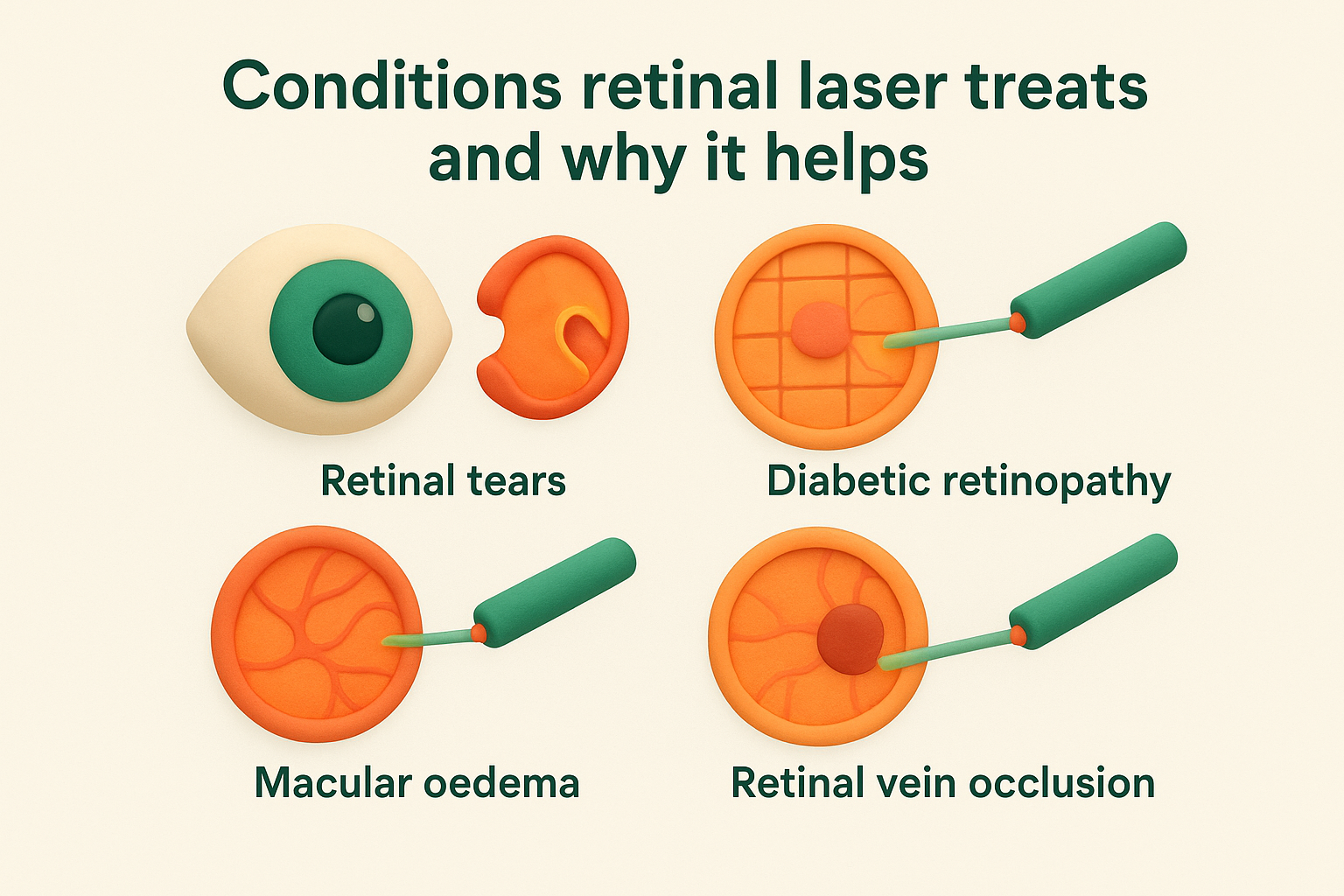 Conditions retinal laser treats and why it helps

Retinal tears

Diabetic retinopathy

Macular oedema

Retinal vein occlusion